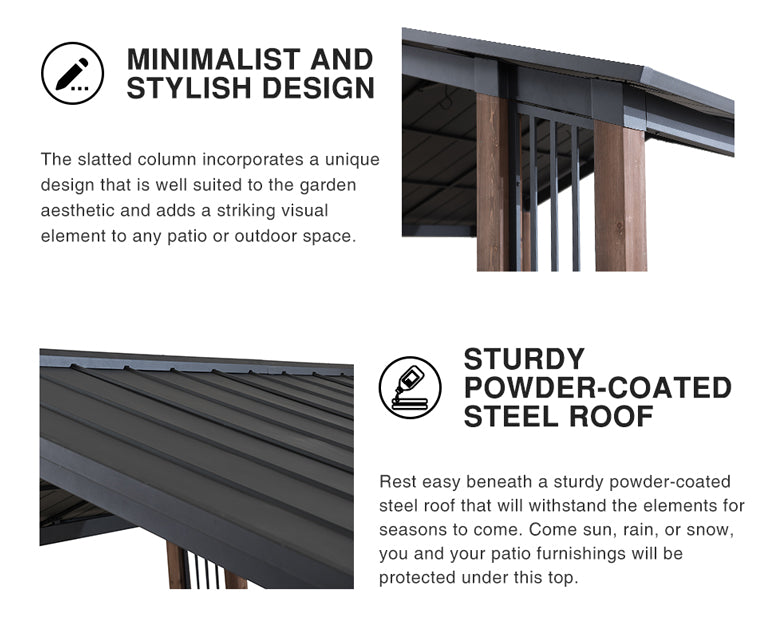 MINIMALIST AND STYLISH DESIGN

The slatted column incorporates a unique design that is well suited to the garden aesthetic and adds a striking visual element to any patio or outdoor space.

STURDY POWDER-COATED STEEL ROOF

Rest easy beneath a sturdy powder-coated steel roof that will withstand the elements for seasons to come. Come sun, rain, or snow, you and your patio furnishings will be protected under this top.